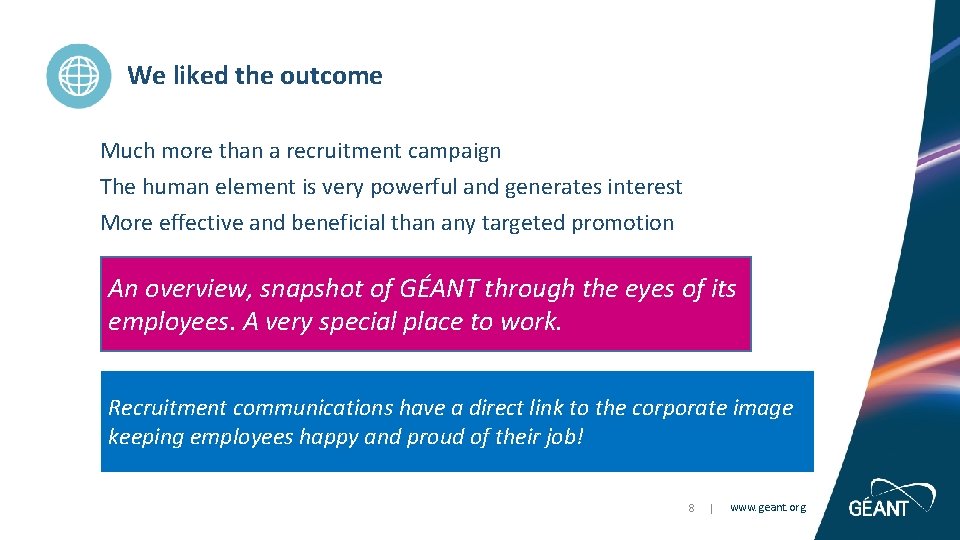 We liked the outcome

Much more than a recruitment campaign

The human element is very powerful and generates interest

More effective and beneficial than any targeted promotion

An overview, snapshot of GÉANT through the eyes of its employees. A very special place to work.

Recruitment communications have a direct link to the corporate image keeping employees happy and proud of their job!

8 | www.geant.org

GÉANT